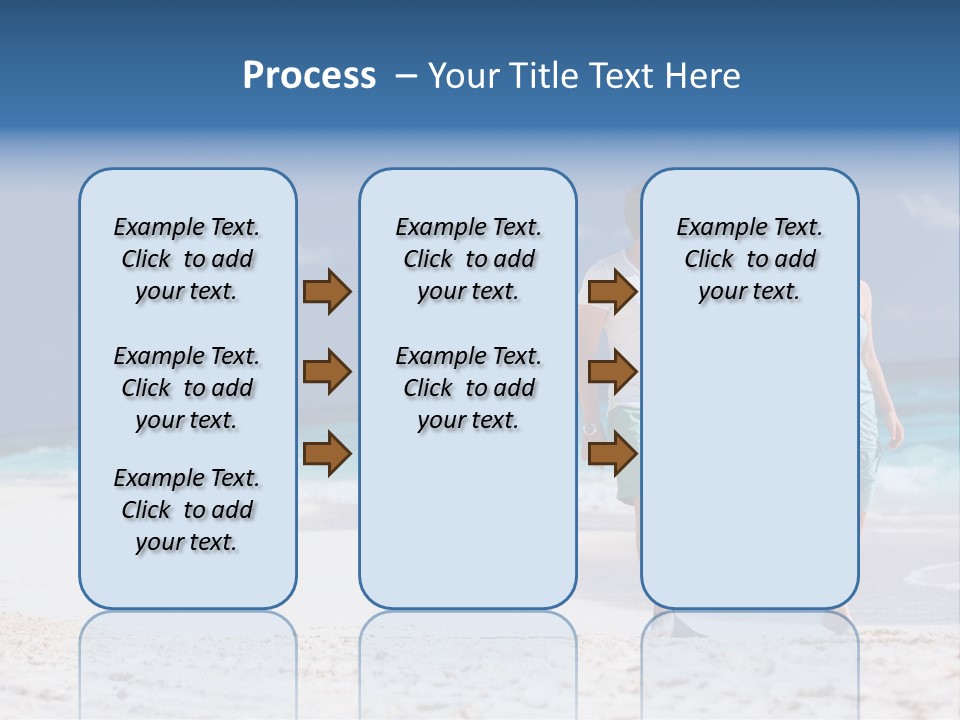 Process – Your Title Text Here

Example Text. Click to add your text.

Example Text. Click to add your text.

Example Text. Click to add your text.

Example Text. Click to add your text.

Example Text. Click to add your text.

Example Text. Click to add your text.